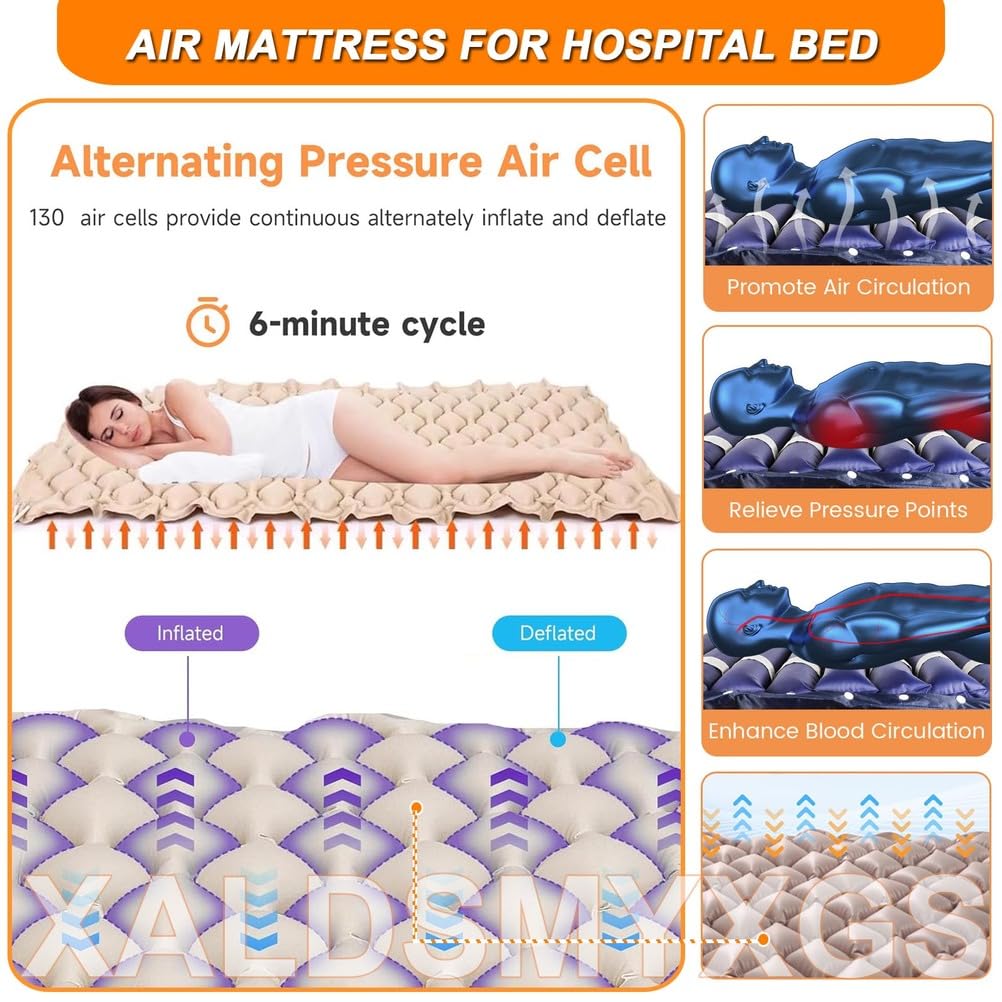 AIR MATTRESS FOR HOSPITAL BED

Alternating Pressure Air Cell

130 air cells provide continuous alternately inflate and deflate

6-minute cycle

Inflated

Deflated

XALDSMYXGS

Promote Air Circulation

Relieve Pressure Points

Enhance Blood Circulation